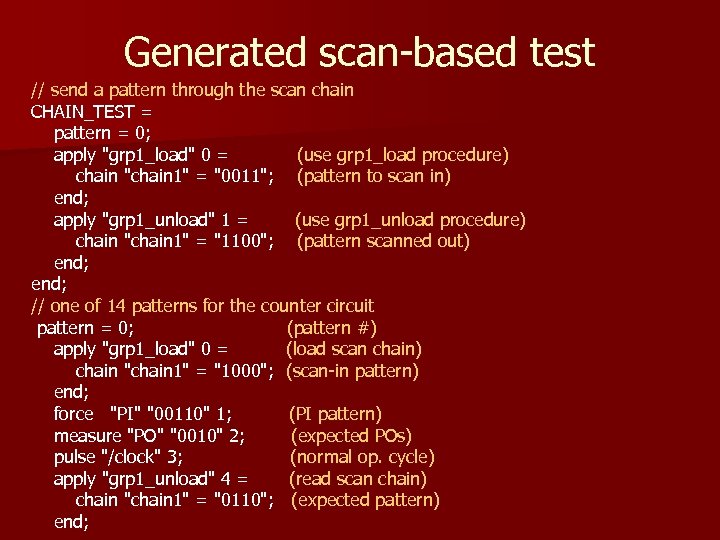 Generated scan-based test

// send a pattern through the scan chain
CHAIN_TEST =
pattern = 0;
apply "grp1_load" 0 = (use grp1_load procedure)
chain "chain1" = "0011"; (pattern to scan in)
end;
apply "grp1_unload" 1 = (use grp1_unload procedure)
chain "chain1" = "1100"; (pattern scanned out)
end;
end;
// one of 14 patterns for the counter circuit
pattern = 0; (pattern #)
apply "grp1_load" 0 = (load scan chain)
chain "chain1" = "1000"; (scan-in pattern)
end;
force "PI" "00110" 1; (PI pattern)
measure "PO" "0010" 2; (expected POs)
pulse "/clock" 3; (normal op. cycle)
apply "grp1_unload" 4 = (read scan chain)
chain "chain1" = "0110"; (expected pattern)
end;